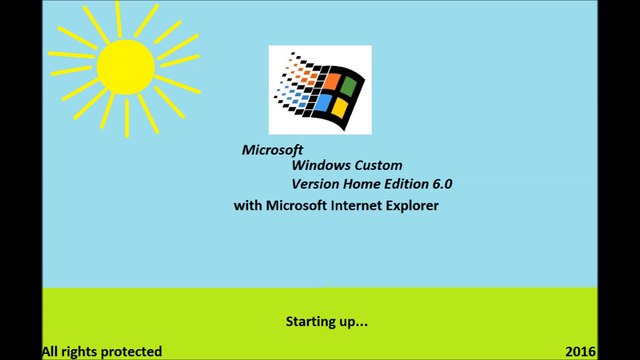 Microsoft
Windows Custom
Version Home Edition 6.0
with Microsoft Internet Explorer

Starting up...

All rights protected

2016